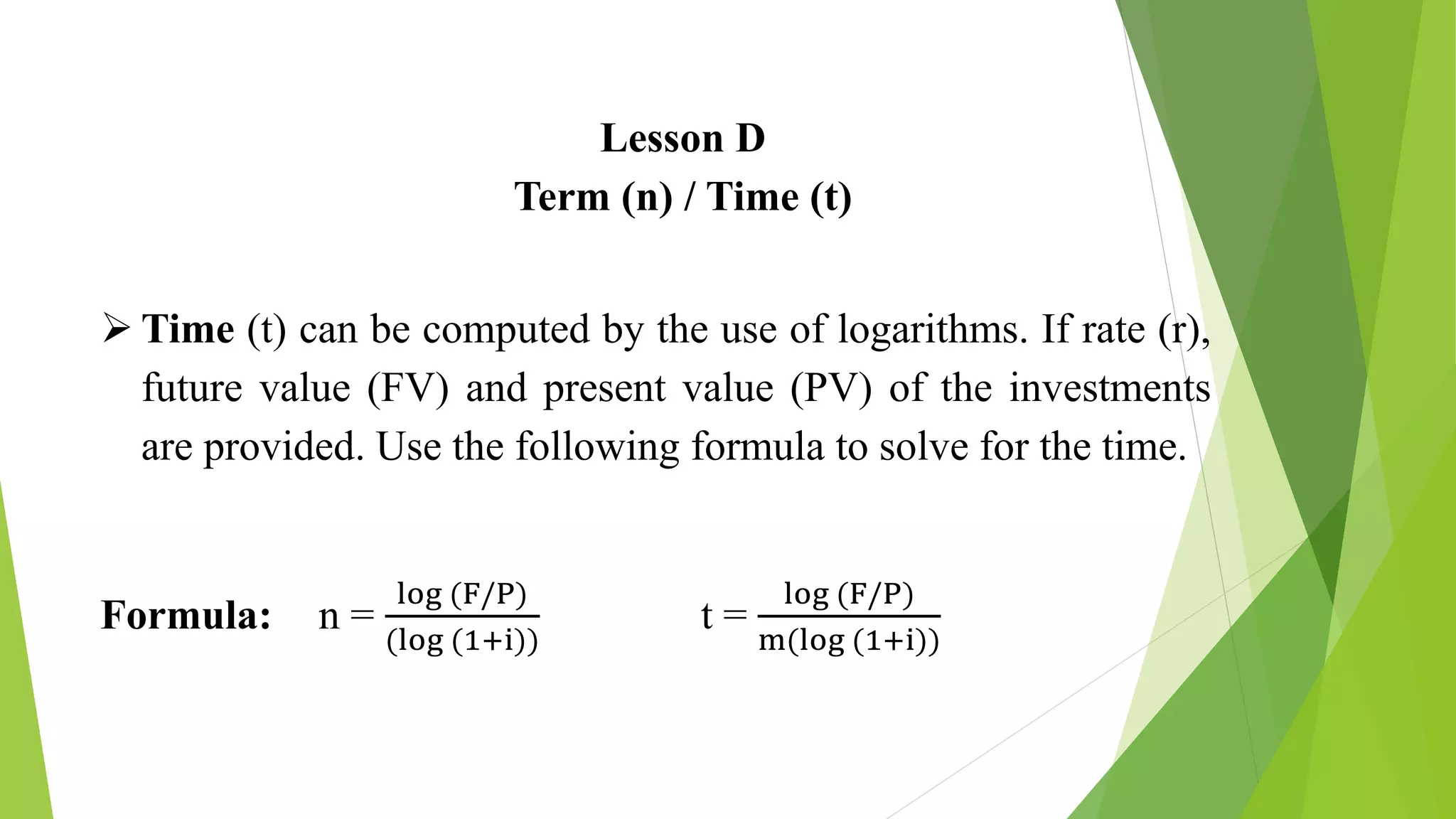 Lesson D
Term (n) / Time (t)

➢ Time (t) can be computed by the use of logarithms. If rate (r), future value (FV) and present value (PV) of the investments are provided. Use the following formula to solve for the time.

Formula: $n = \frac{\log (F/P)}{(\log (1+i))}$ $t = \frac{\log (F/P)}{m(\log (1+i))}$